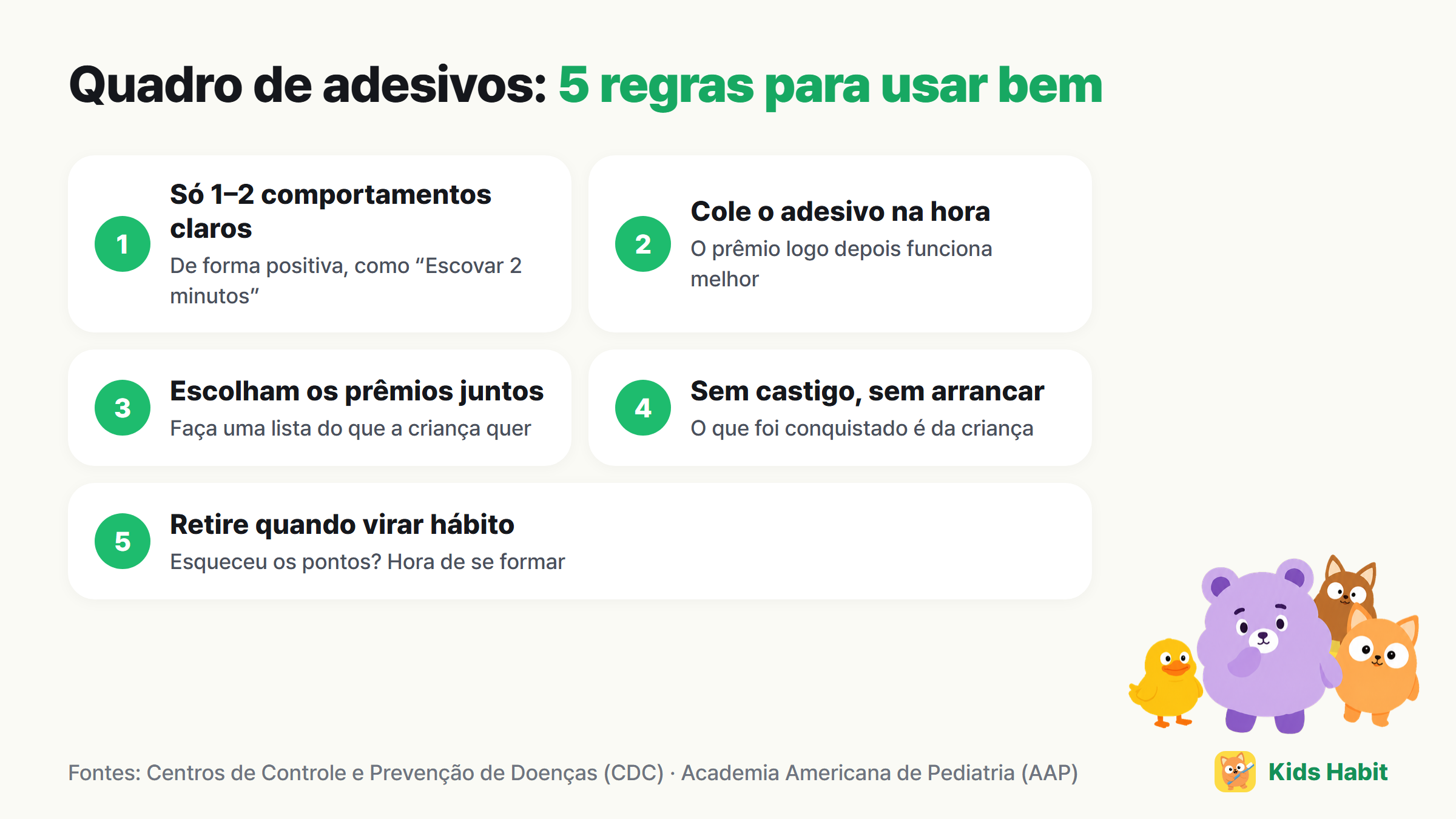 Quadro de adesivos: 5 regras para usar bem

1

Só 1–2 comportamentos claros

De forma positiva, como "Escovar 2 minutos"

2

Cole o adesivo na hora

O prêmio logo depois funciona melhor

3

Escolham os prêmios juntos

Faça uma lista do que a criança quer

4

Sem castigo, sem arrancar

O que foi conquistado é da criança

5

Retire quando virar hábito

Esqueceu os pontos? Hora de se formar

Fontes: Centros de Controle e Prevenção de Doenças (CDC) · Academia Americana de Pediatria (AAP)

Kids Habit